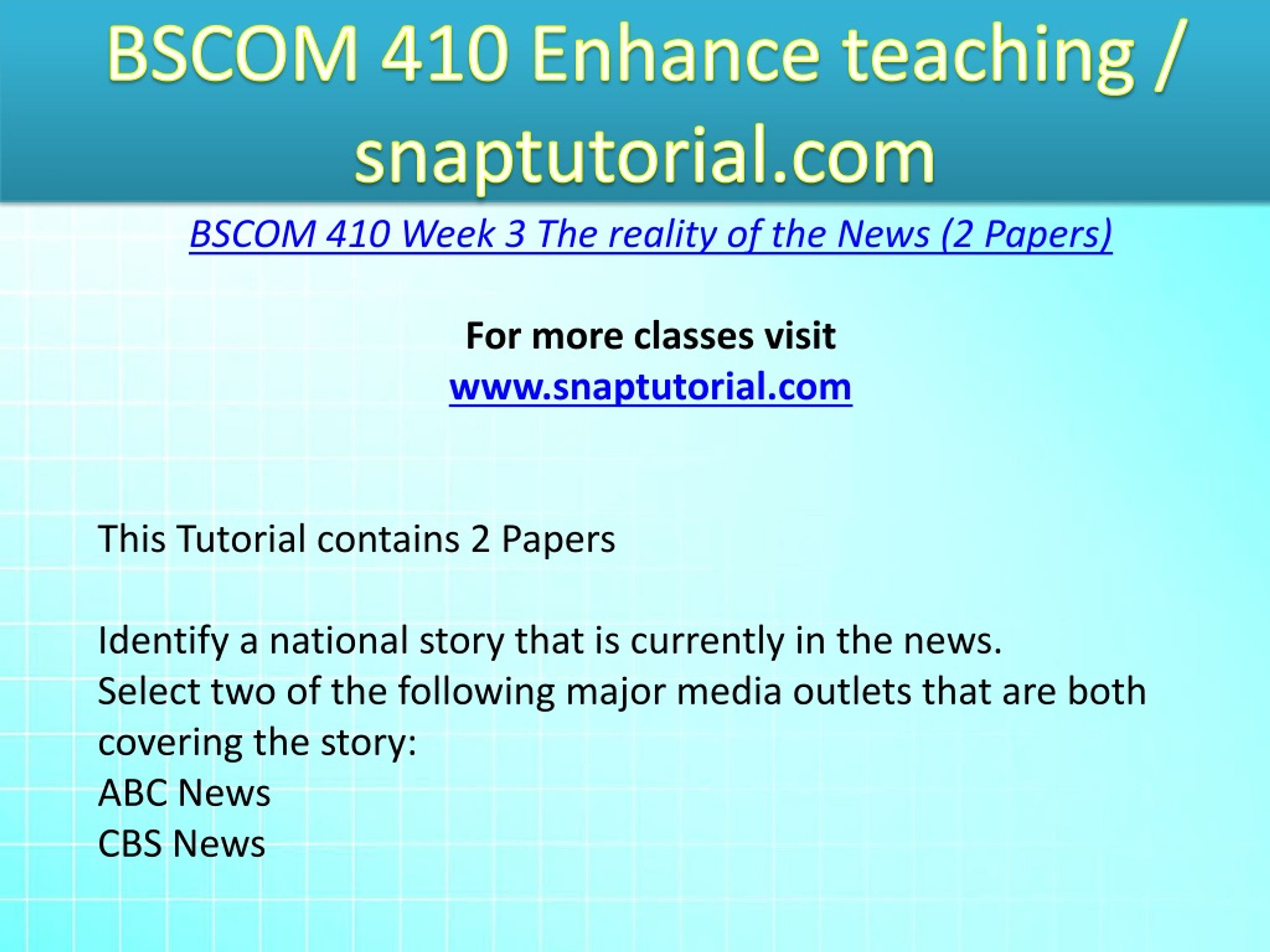 BSCOM 410 Enhance teaching / snaptutorial.com

BSCOM 410 Week 3 The reality of the News (2 Papers)

For more classes visit
www.snaptutorial.com

This Tutorial contains 2 Papers

Identify a national story that is currently in the news.
Select two of the following major media outlets that are both covering the story:
ABC News
CBS News